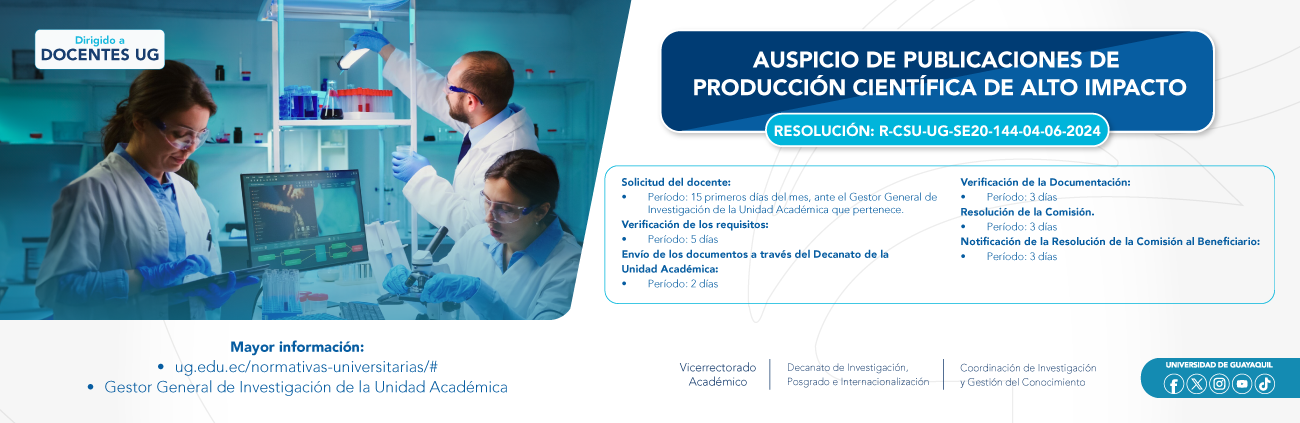 Dirigido a
DOCENTES UG

AUSPICIO DE PUBLICACIONES DE PRODUCCIÓN CIENTÍFICA DE ALTO IMPACTO

RESOLUCIÓN: R-CSU-UG-SE20-144-04-06-2024

Solicitud del docente:
• Período: 15 primeros días del mes, ante el Gestor General de Investigación de la Unidad Académica que pertenece.
Verificación de los requisitos:
• Período: 5 días
Envío de los documentos a través del Decanato de la Unidad Académica:
• Período: 2 días

Verificación de la Documentación:
• Período: 3 días
Resolución de la Comisión.
• Período: 3 días
Notificación de la Resolución de la Comisión al Beneficiario:
• Período: 3 días

Mayor información:
• ug.edu.ec/normativas-universitarias/#
• Gestor General de Investigación de la Unidad Académica

Vicerrectorado Académico

Decanato de Investigación, Posgrado e Internacionalización

Coordinación de Investigación y Gestión del Conocimiento

UNIVERSIDAD DE GUAYAQUIL